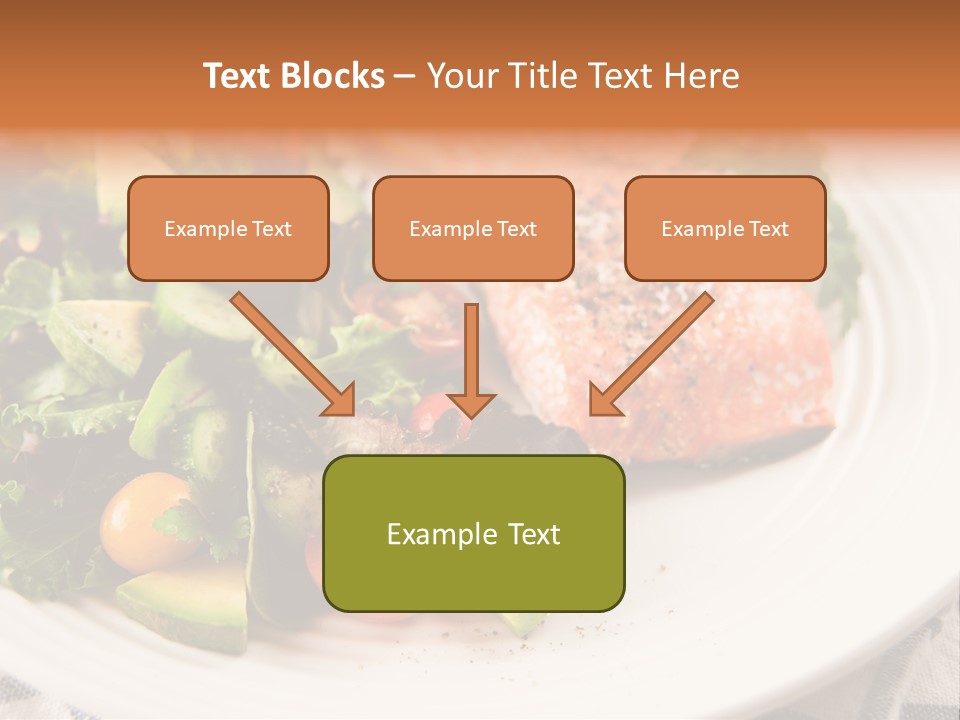 Text Blocks – Your Title Text Here

Example Text

Example Text

Example Text

Example Text